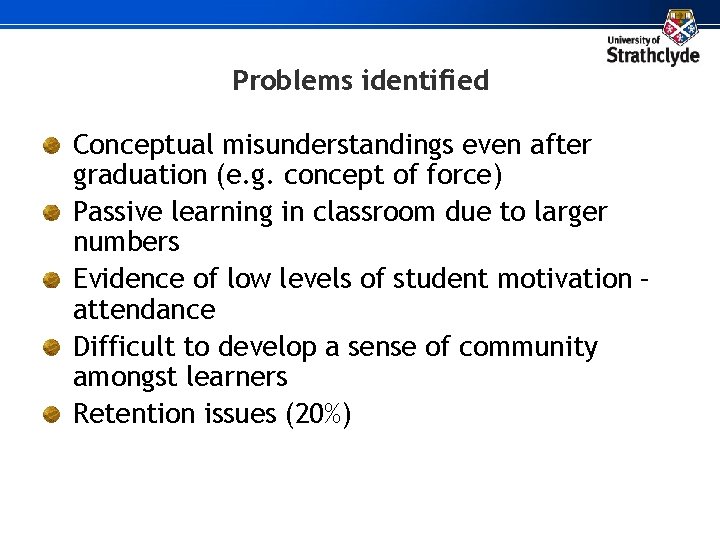 University of
Strathclyde

Problems identified

Conceptual misunderstandings even after graduation (e.g. concept of force)

Passive learning in classroom due to larger numbers

Evidence of low levels of student motivation – attendance

Difficult to develop a sense of community amongst learners

Retention issues (20%)